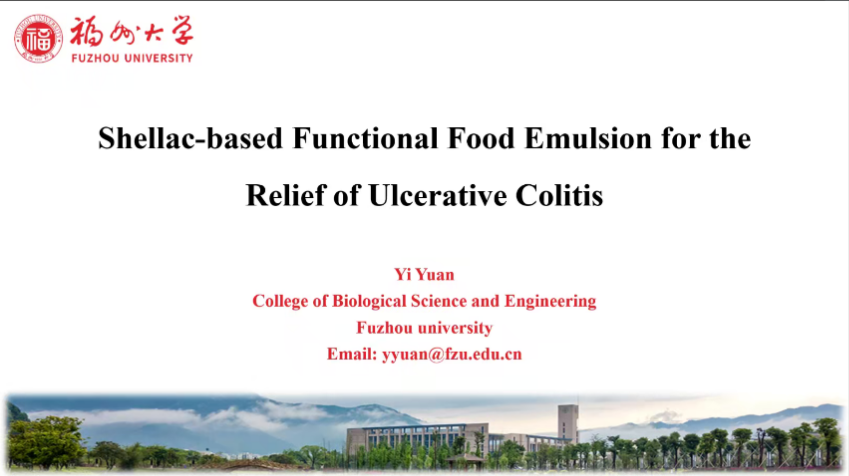 福州大学
FUZHOU UNIVERSITY

Shellac-based Functional Food Emulsion for the Relief of Ulcerative Colitis

Yi Yuan
College of Biological Science and Engineering
Fuzhou university
Email: yyuan@fzu.edu.cn